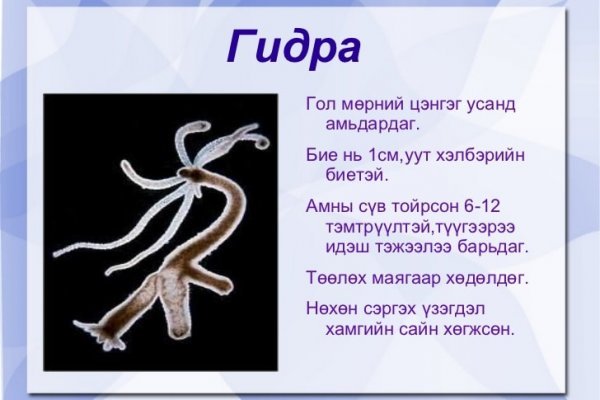 Гидра

Гол мөрний цэнгэг усанд амьдардаг.

Бие нь 1см,уут хэлбэрийн биетэй.

Амны сүв тойрсон 6-12 тэмтрүүлтэй,түүгээрээ идэш тэжээлээ барьдаг.

Төөлөх маягаар хөдөлдөг.

Нөхөн сэргэх үзэгдэл хамгийн сайн хөгжсөн.